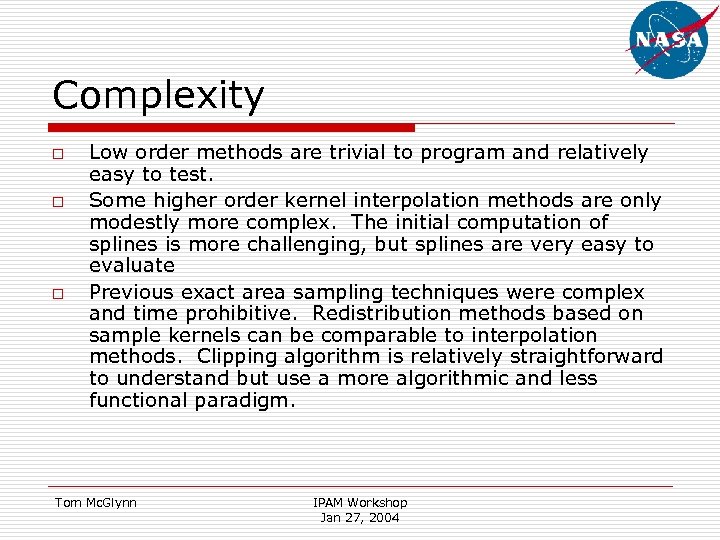 NASA

Complexity

□ Low order methods are trivial to program and relatively easy to test.

□ Some higher order kernel interpolation methods are only modestly more complex. The initial computation of splines is more challenging, but splines are very easy to evaluate

□ Previous exact area sampling techniques were complex and time prohibitive. Redistribution methods based on sample kernels can be comparable to interpolation methods. Clipping algorithm is relatively straightforward to understand but use a more algorithmic and less functional paradigm.

Tom McGlynn

IPAM Workshop
Jan 27, 2004